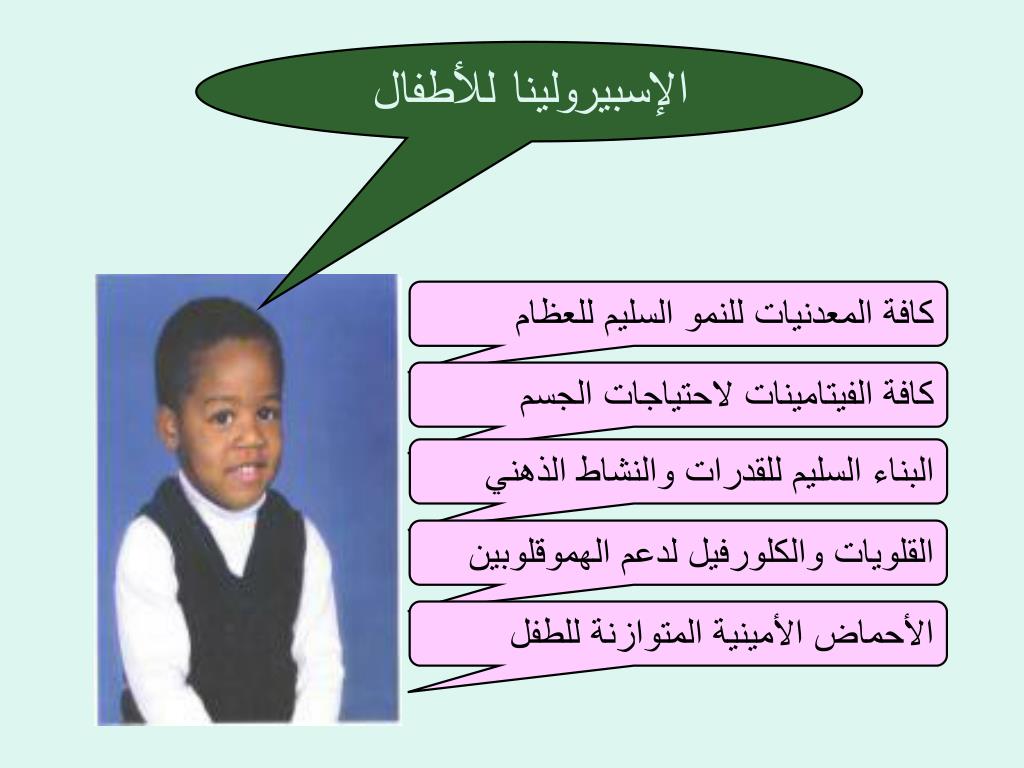 الإسبيرولينا للأطفال

كافة المعدنيات للنمو السليم للعظام

كافة الفيتامينات لاحتياجات الجسم

البناء السليم للقدرات والنشاط الذهني

القلويات والكلورفيل لدعم الهموقلوبين

الأحماض الأمينية المتوازنة للطفل